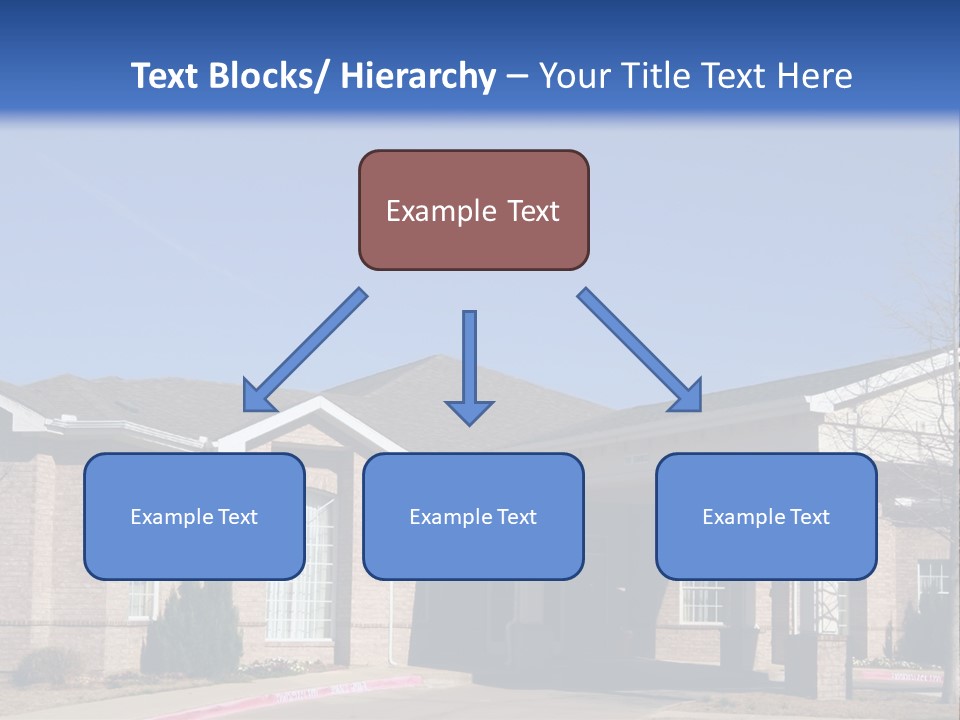 Text Blocks/ Hierarchy – Your Title Text Here

Example Text

Example Text

Example Text

Example Text